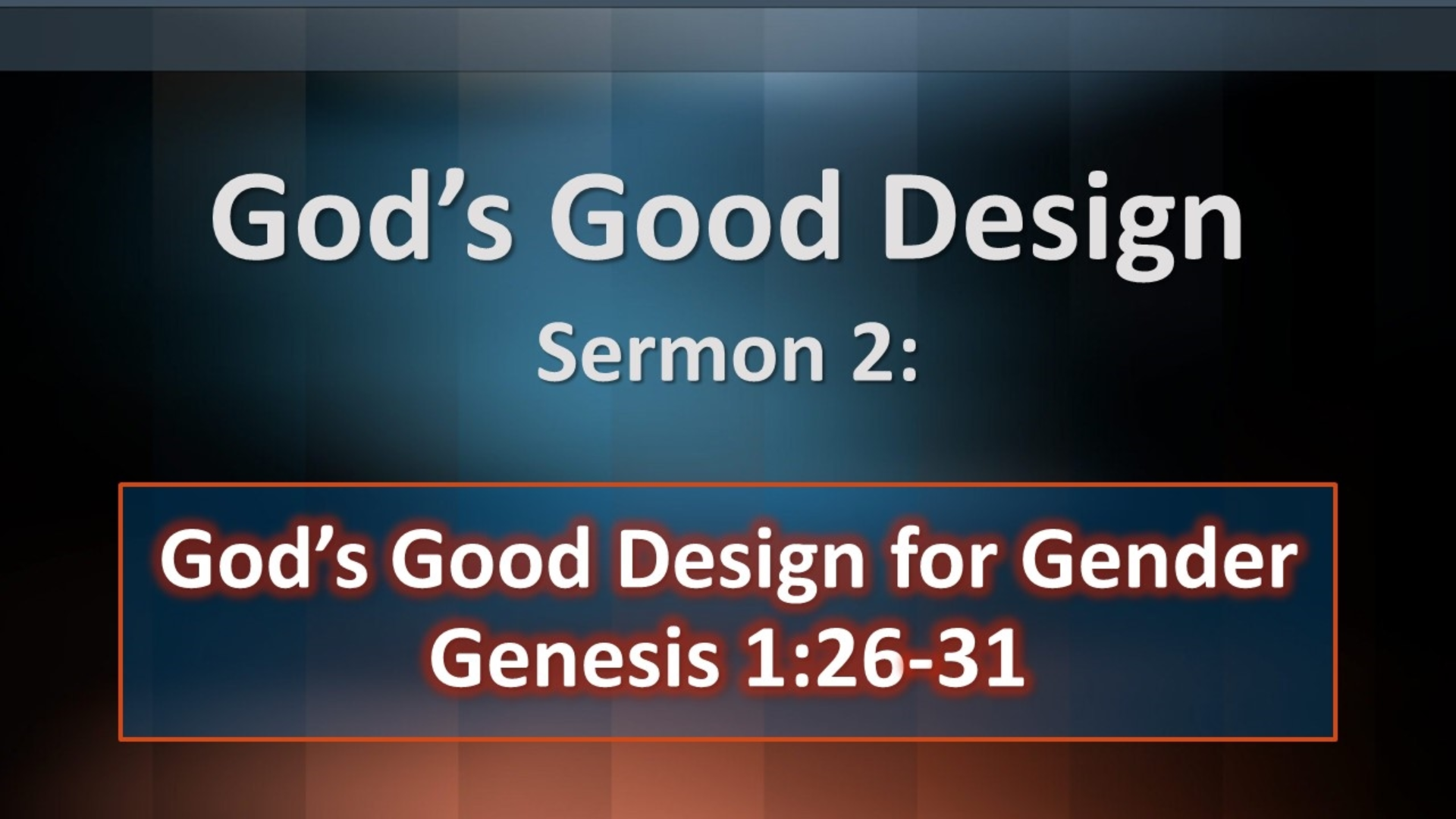 God’s Good Design

Sermon 2:

God’s Good Design for Gender
Genesis 1:26-31